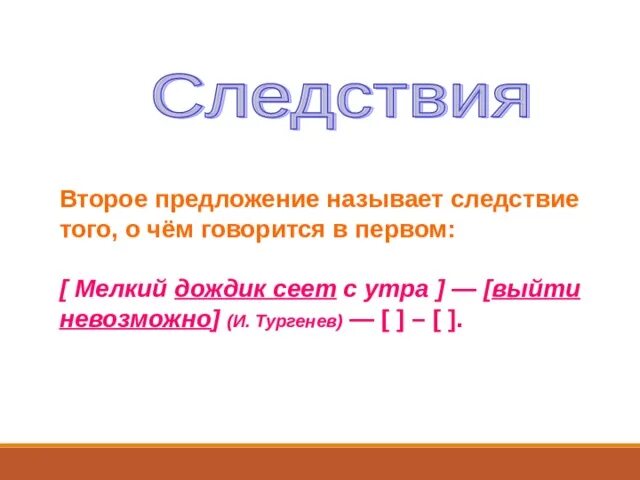 Следствия

Второе предложение называет следствие того, о чём говорится в первом:

[ Мелкий дождик сеет с утра ] — [выйти невозможно] (И. Тургенев) — [ ] – [ ].